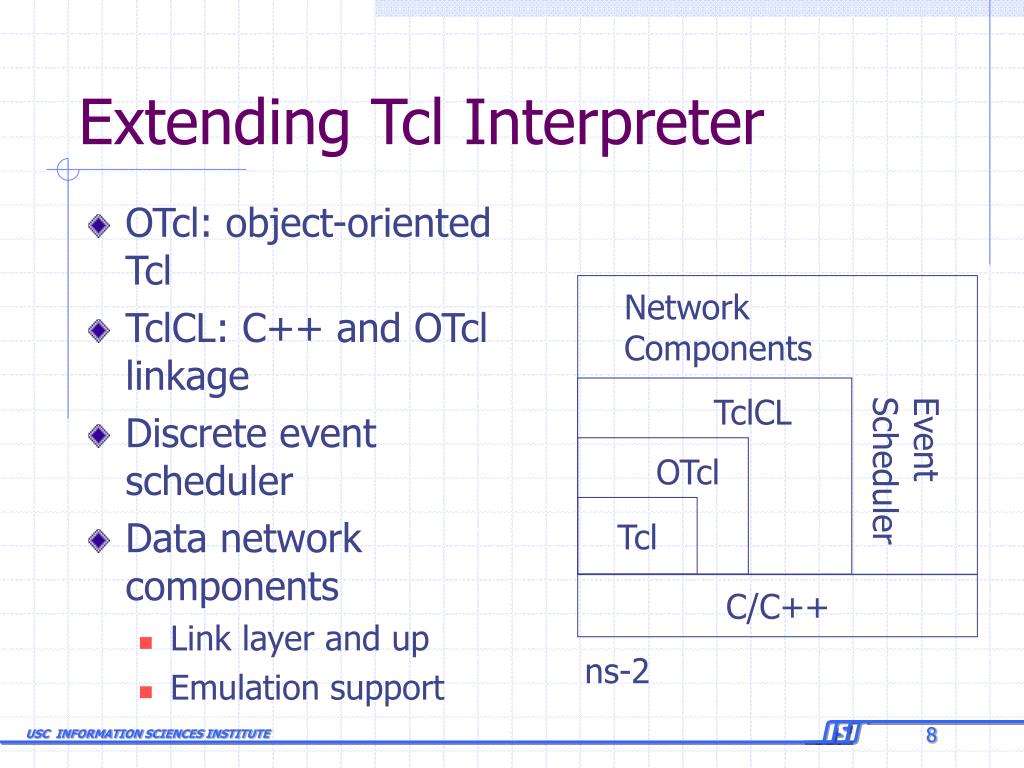 Extending Tcl Interpreter

OTcl: object-oriented Tcl

TclCL: C++ and OTcl linkage

Discrete event scheduler

Data network components

Link layer and up

Emulation support

Network Components

TclCL

OTcl

Tcl

Event Scheduler

C/C++

ns-2

USC INFORMATION SCIENCES INSTITUTE

ISI

8